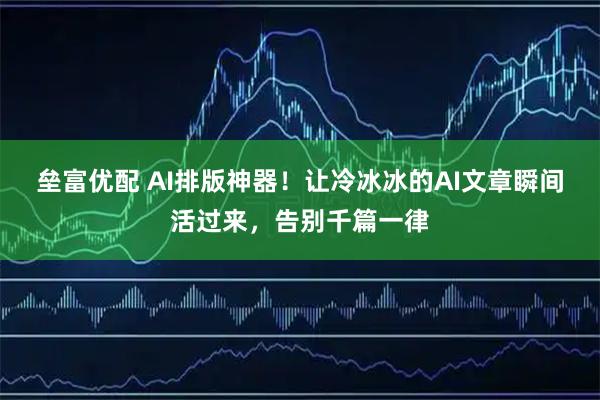 垒富优配 AI排版神器！让冷冰冰的AI文章瞬间活过来，告别千篇一律